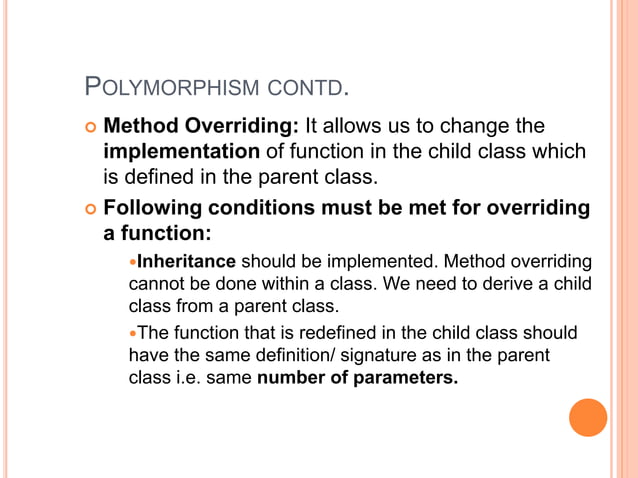 POLYMORPHISM CONTD.

Method Overriding: It allows us to change the implementation of function in the child class which is defined in the parent class.

Following conditions must be met for overriding a function:

Inheritance should be implemented. Method overriding cannot be done within a class. We need to derive a child class from a parent class.

The function that is redefined in the child class should have the same definition/ signature as in the parent class i.e. same number of parameters.